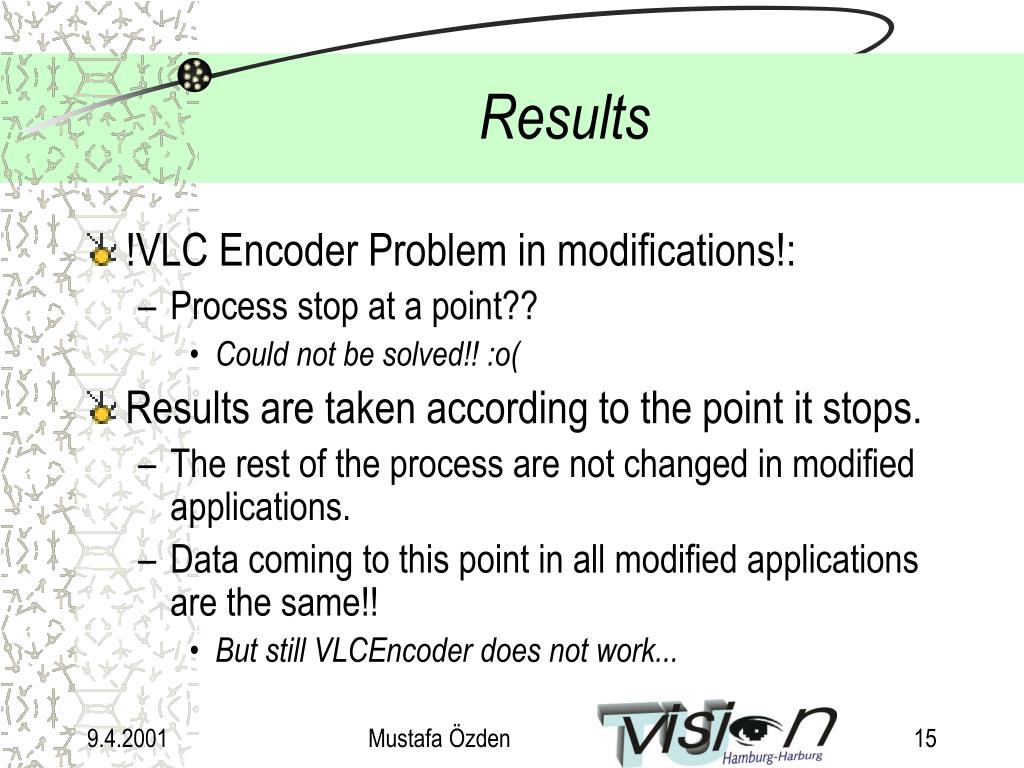 Results

!VLC Encoder Problem in modifications!:

– Process stop at a point??

• Could not be solved!! :o(

Results are taken according to the point it stops.

– The rest of the process are not changed in modified applications.

– Data coming to this point in all modified applications are the same!!

• But still VLCEncoder does not work...

9.4.2001

Mustafa Özden

TU vision Hamburg-Harburg

15